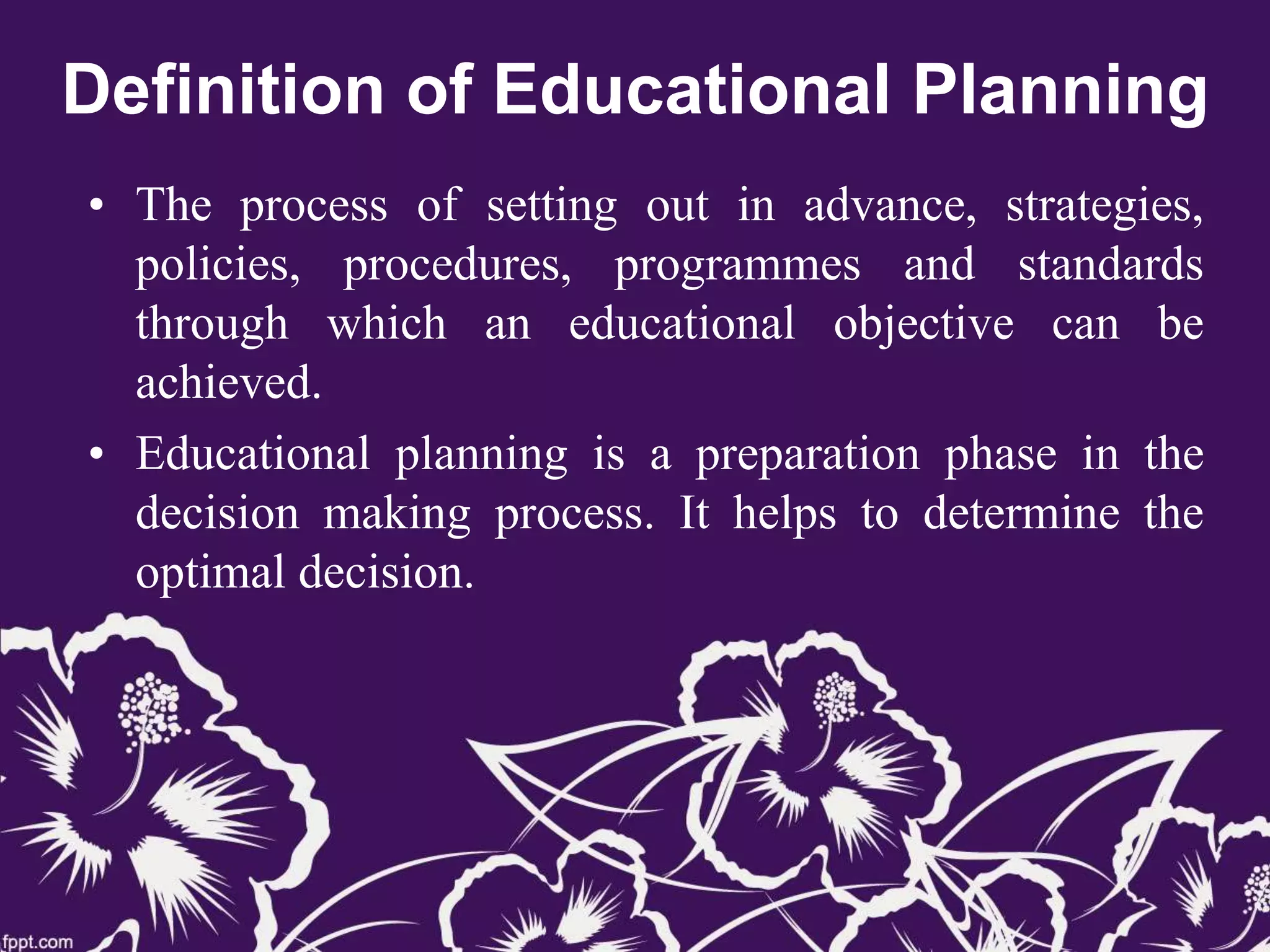 Definition of Educational Planning

• The process of setting out in advance, strategies, policies, procedures, programmes and standards through which an educational objective can be achieved.

• Educational planning is a preparation phase in the decision making process. It helps to determine the optimal decision.

fppt.com